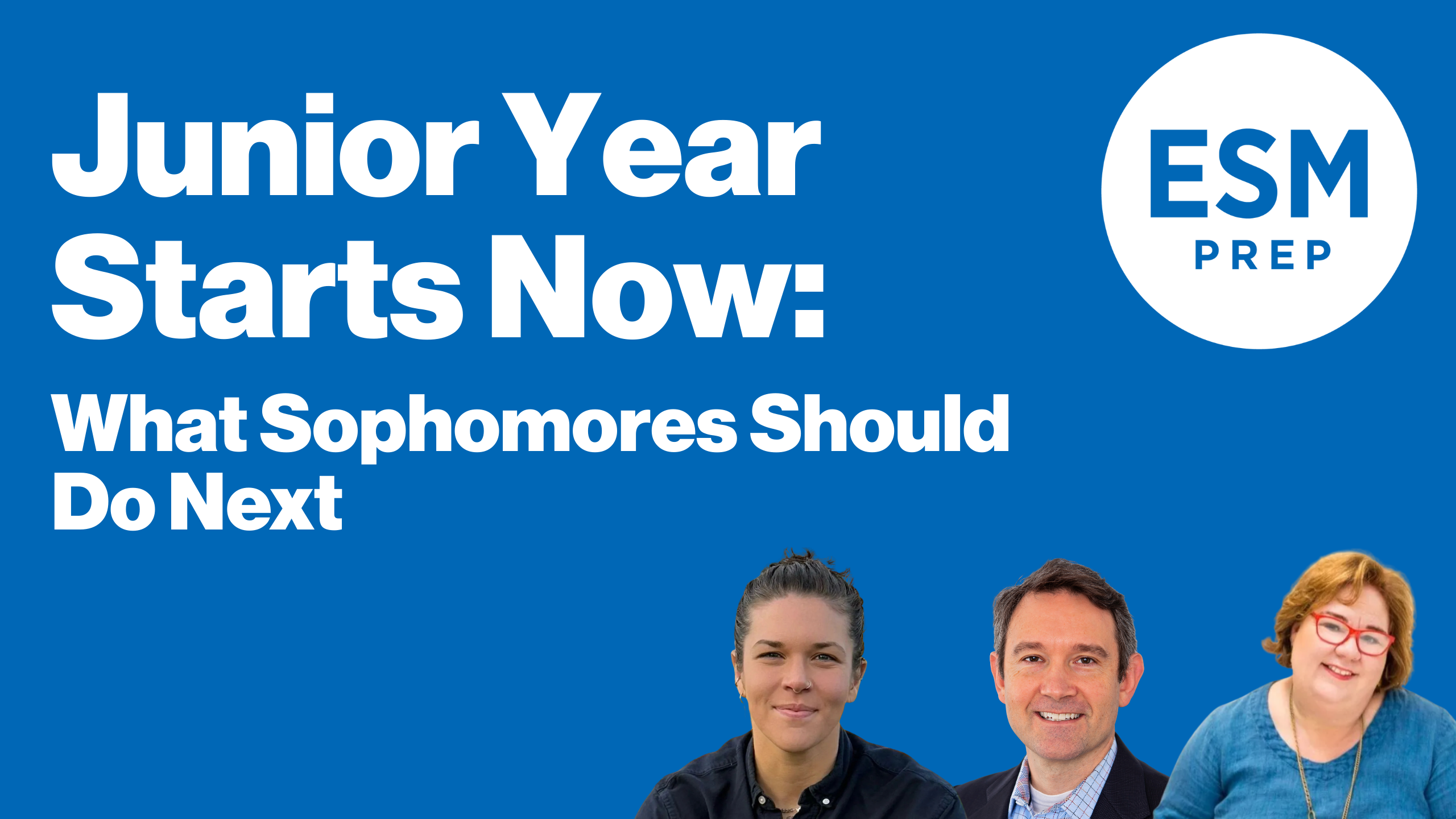 Junior Year Starts Now:

What Sophomores Should Do Next

ESM
PREP